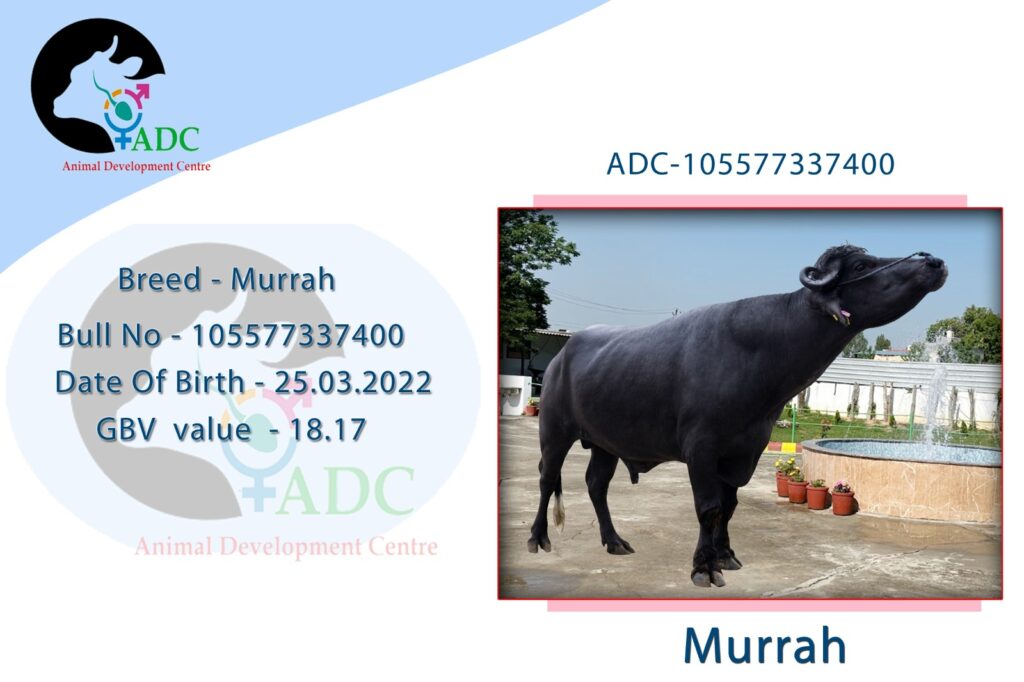 ADC
Animal Development Centre

ADC-105577337400

Breed - Murrah
Bull No - 105577337400
Date Of Birth - 25.03.2022
GBV value - 18.17

ADC
Animal Development Centre

Murrah